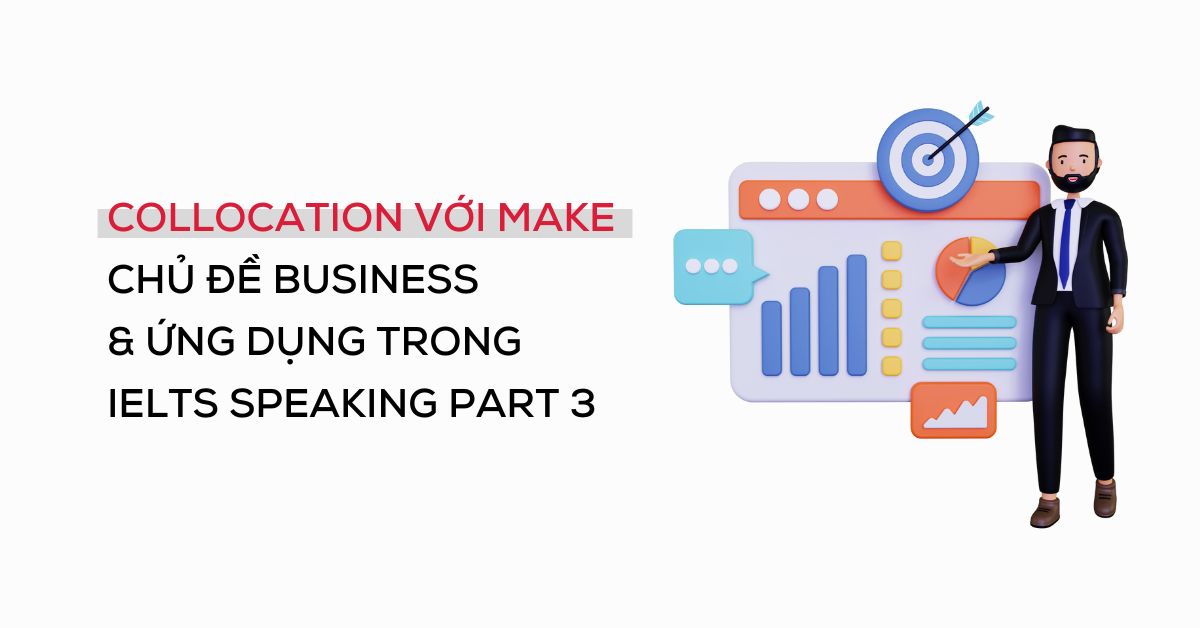 COLLOCATION VỚI MAKE
CHỦ ĐỀ BUSINESS
& ỨNG DỤNG TRONG
IELTS SPEAKING PART 3